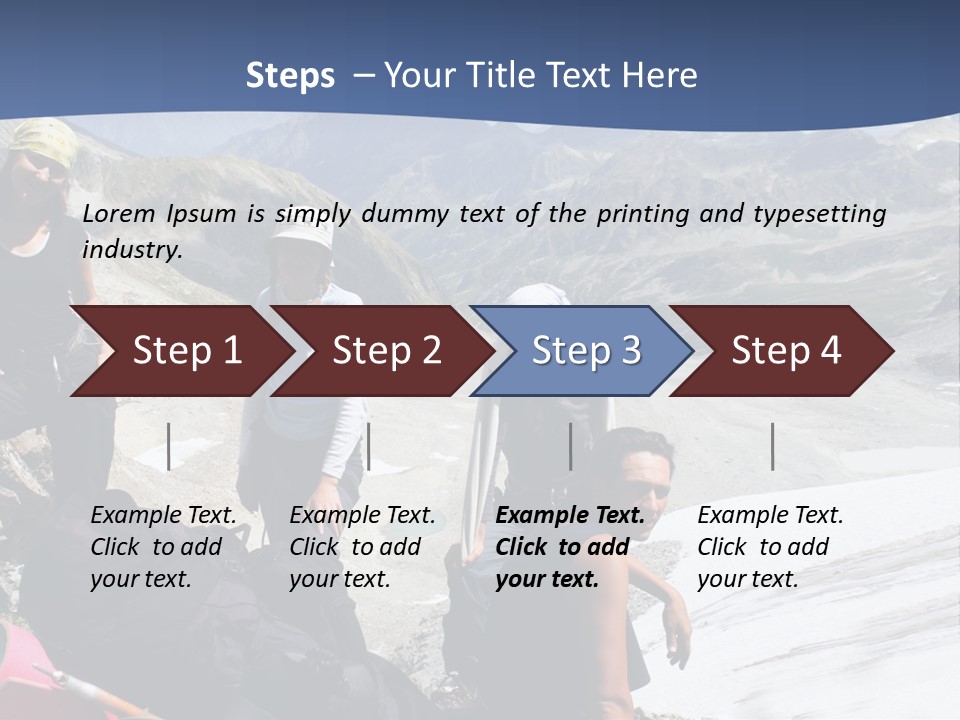 Steps – Your Title Text Here

Lorem Ipsum is simply dummy text of the printing and typesetting industry.

Step 1

Step 2

Step 3

Step 4

Example Text. Click to add your text.

Example Text. Click to add your text.

Example Text. Click to add your text.

Example Text. Click to add your text.